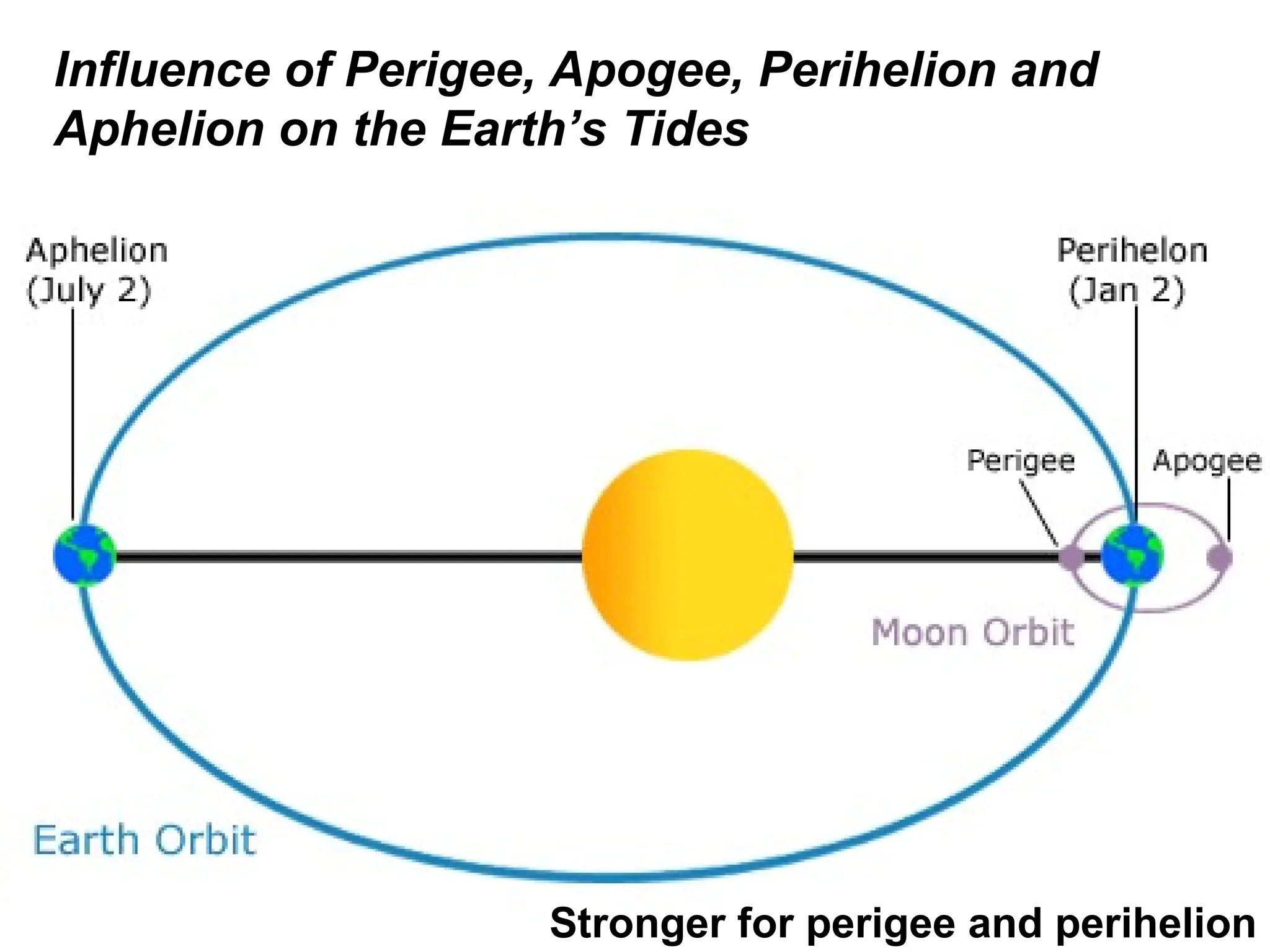 Influence of Perigee, Apogee, Perihelion and Aphelion on the Earth's Tides

Aphelion
(July 2)

Perihelon
(Jan 2)

Perigee

Apogee

Moon Orbit

Earth Orbit

Stronger for perigee and perihelion